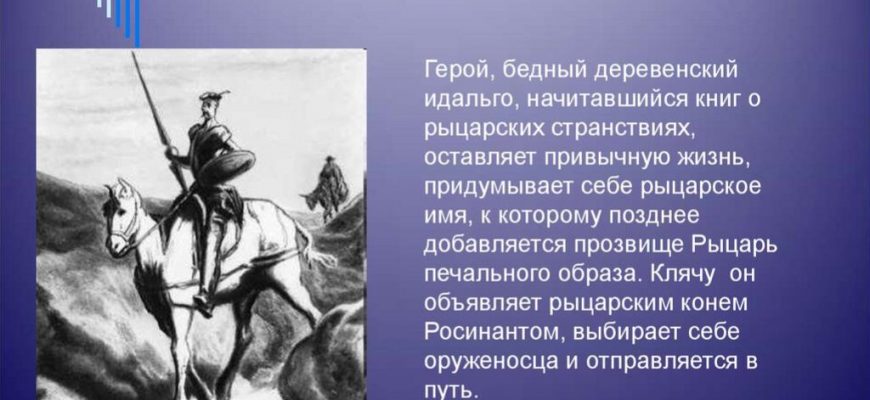 Герой, бедный деревенский идальго, начитавшийся книг о рыцарских странствиях, оставляет привычную жизнь, придумывает себе рыцарское имя, к которому позднее добавляется прозвище Рыцарь печального образа. Клячу он объявляет рыцарским конем Росинантом, выбирает себе оруженосца и отправляется в путь.